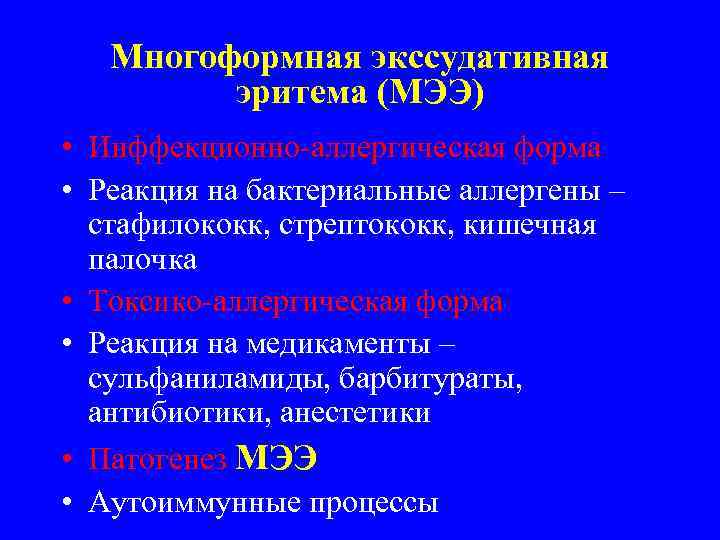 Многоформная экссудативная эритема (МЭЭ)

• Инффекционно-аллергическая форма
• Реакция на бактериальные аллергены – стафилококк, стрептококк, кишечная палочка
• Токсико-аллергическая форма
• Реакция на медикаменты – сульфаниламиды, барбитураты, антибиотики, анестетики
• Патогенез МЭЭ
• Аутоиммунные процессы